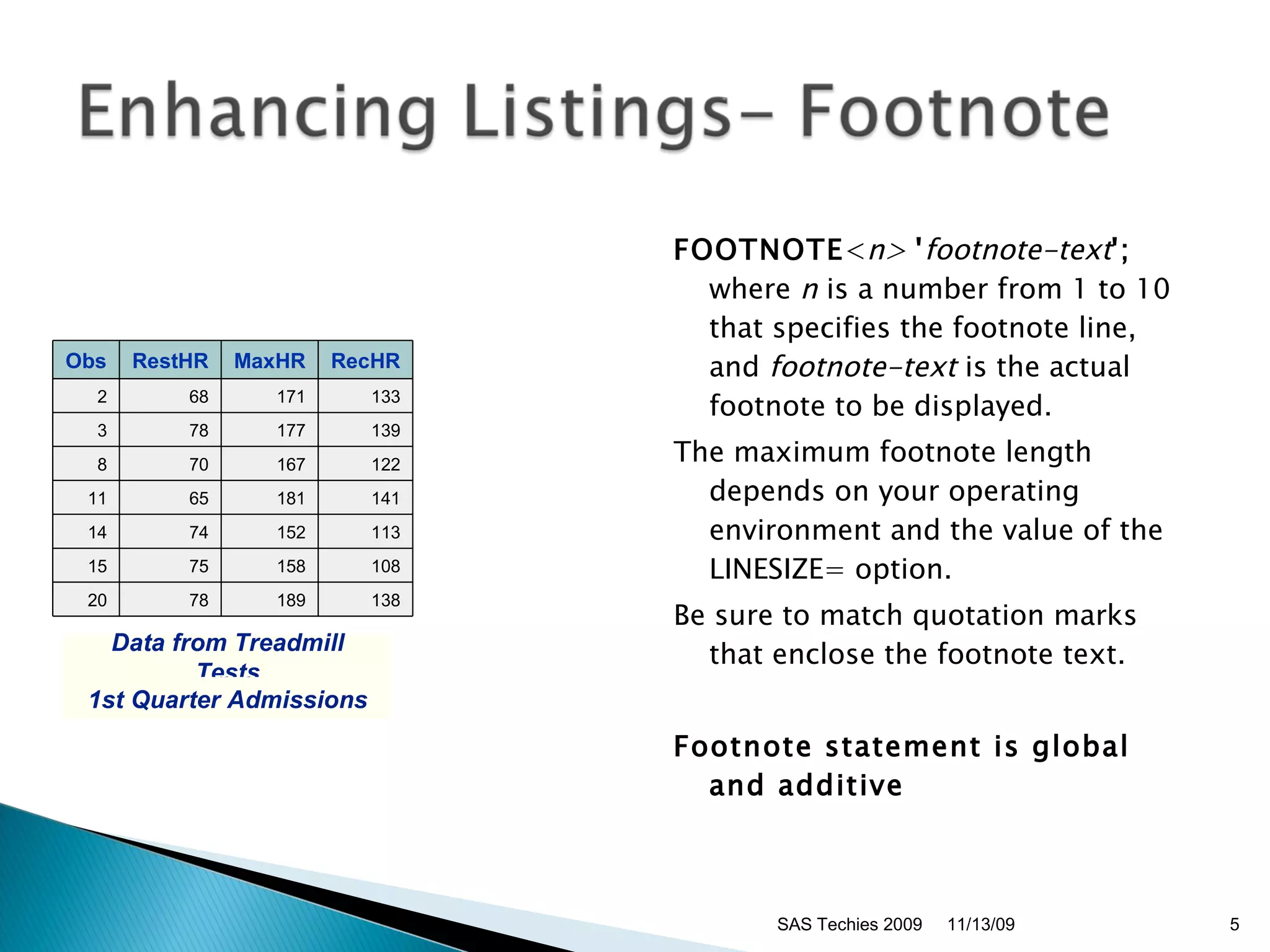 Enhancing Listings– Footnote

| Obs | RestHR | MaxHR | RecHR |
|---|---|---|---|
| 2 | 68 | 171 | 133 |
| 3 | 78 | 177 | 139 |
| 8 | 70 | 167 | 122 |
| 11 | 65 | 181 | 141 |
| 14 | 74 | 152 | 113 |
| 15 | 75 | 158 | 108 |
| 20 | 78 | 189 | 138 |

Data from Treadmill Tests
1st Quarter Admissions

FOOTNOTE<n> 'footnote-text';
where n is a number from 1 to 10 that specifies the footnote line, and footnote-text is the actual footnote to be displayed.

The maximum footnote length depends on your operating environment and the value of the LINESIZE= option.

Be sure to match quotation marks that enclose the footnote text.

Footnote statement is global and additive

SAS Techies 2009 11/13/09 5